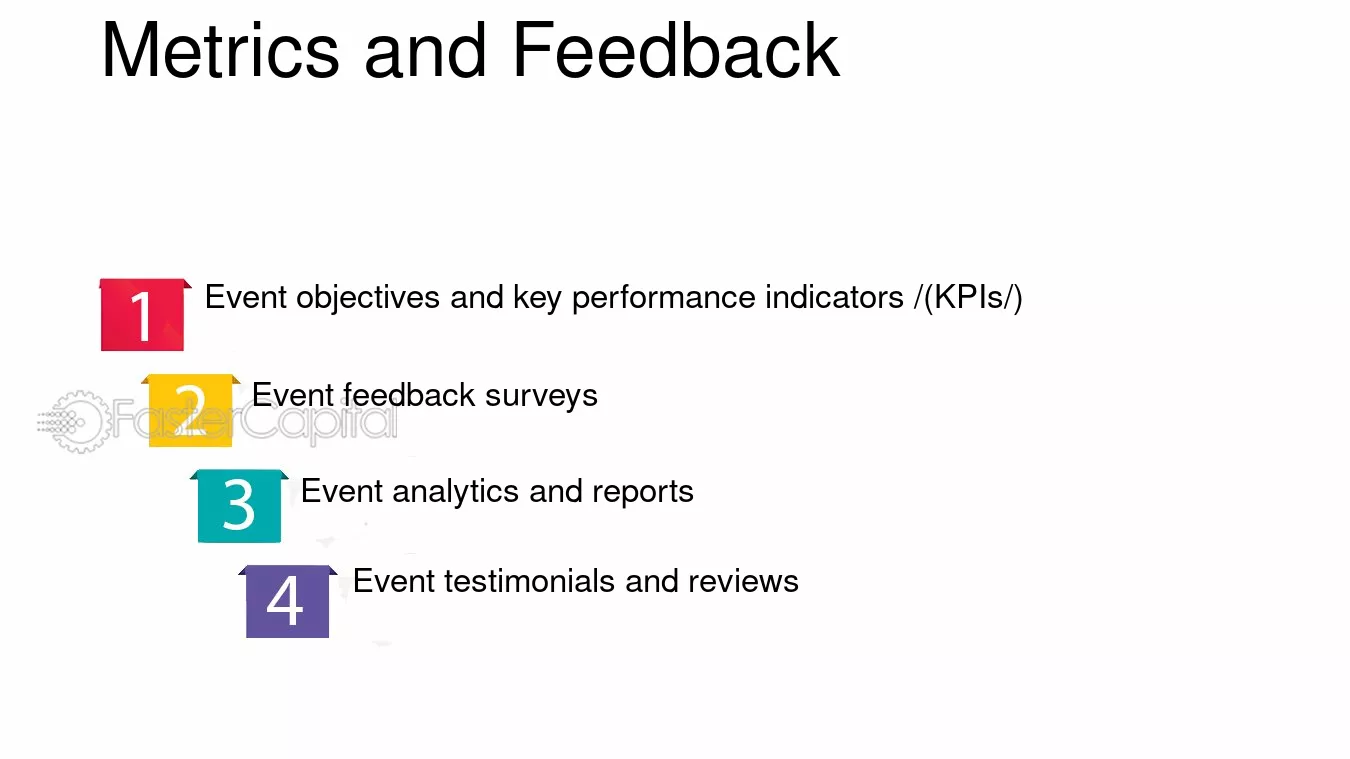 Metrics and Feedback

1 Event objectives and key performance indicators /(KPIs/)

2 Event feedback surveys

FasterCapital

3 Event analytics and reports

4 Event testimonials and reviews